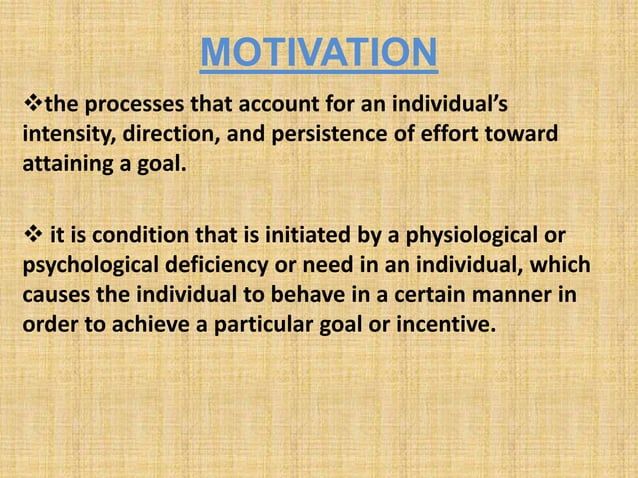 MOTIVATION

❖the processes that account for an individual's intensity, direction, and persistence of effort toward attaining a goal.

❖ it is condition that is initiated by a physiological or psychological deficiency or need in an individual, which causes the individual to behave in a certain manner in order to achieve a particular goal or incentive.